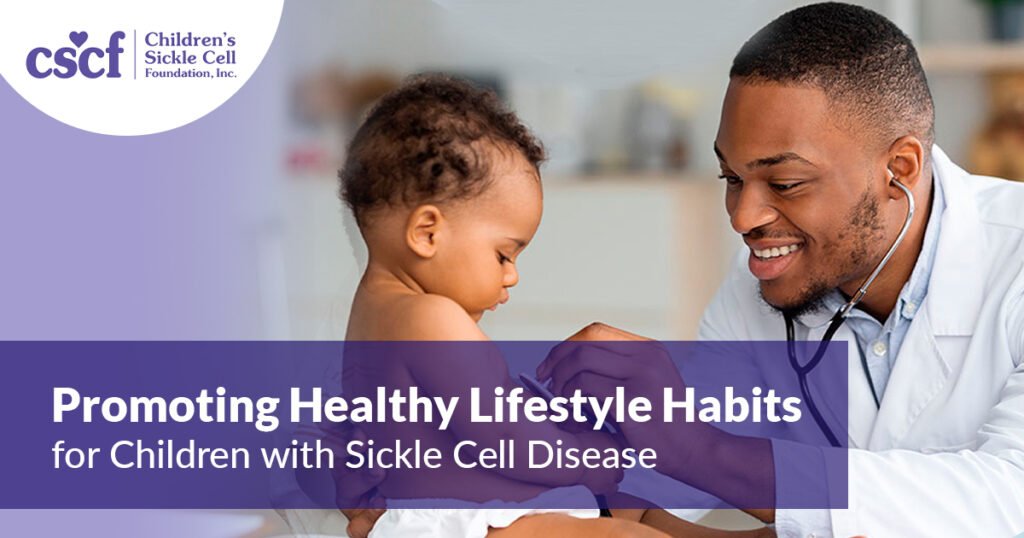 cscf Children's Sickle Cell Foundation, Inc.

Promoting Healthy Lifestyle Habits for Children with Sickle Cell Disease